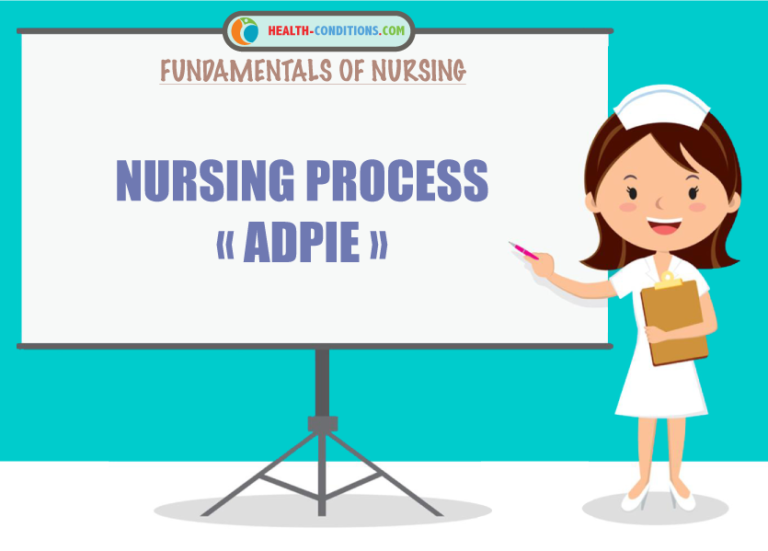 HEALTH-CONDITIONS.COM

FUNDAMENTALS OF NURSING

NURSING PROCESS
« ADPIE »